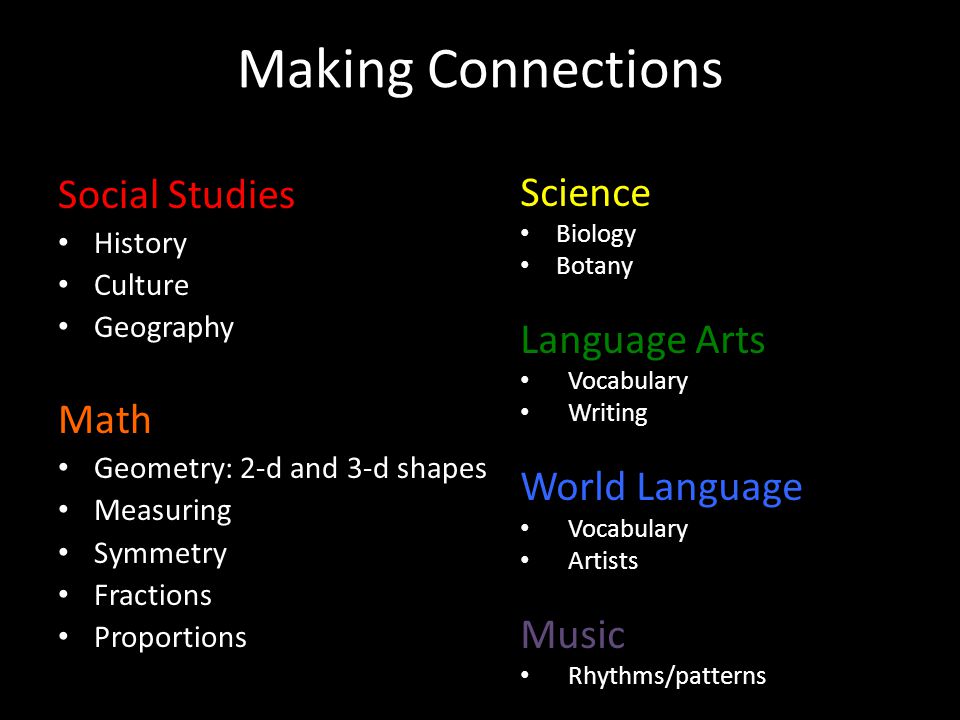 Making Connections

Social Studies
• History
• Culture
• Geography

Math
• Geometry: 2-d and 3-d shapes
• Measuring
• Symmetry
• Fractions
• Proportions

Science
• Biology
• Botany

Language Arts
• Vocabulary
• Writing

World Language
• Vocabulary
• Artists

Music
• Rhythms/patterns